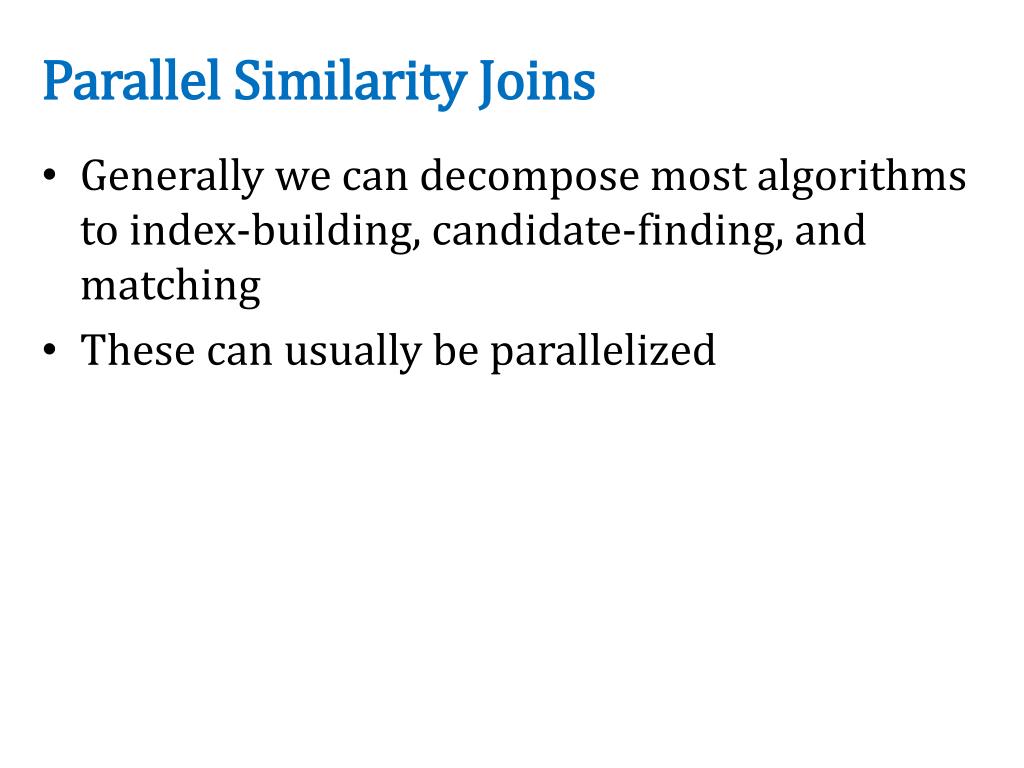 Parallel Similarity Joins

• Generally we can decompose most algorithms to index-building, candidate-finding, and matching
• These can usually be parallelized